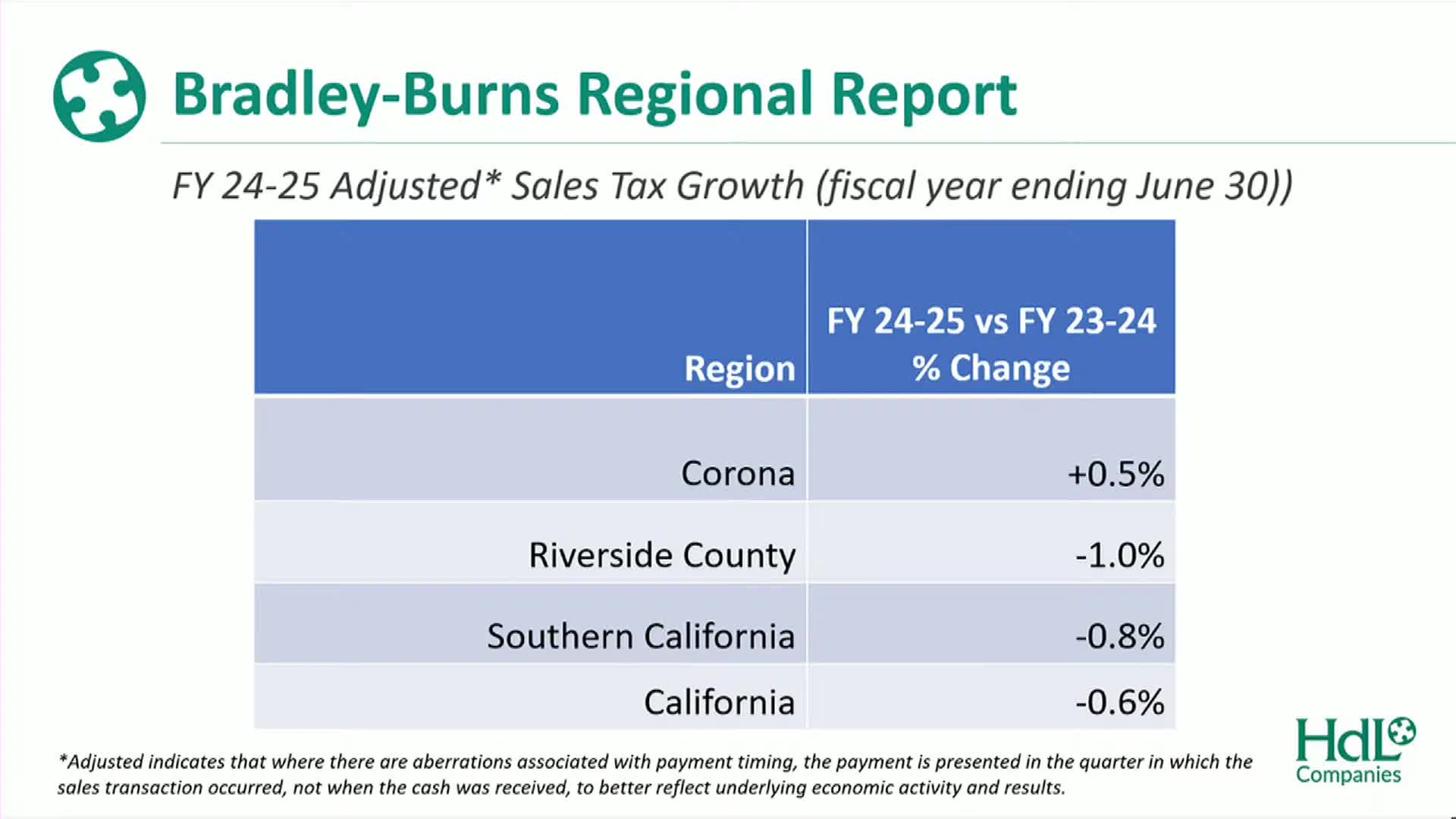 Bradley-Burns Regional Report

FY 24-25 Adjusted* Sales Tax Growth (fiscal year ending June 30))

| Region | FY 24-25 vs FY 23-24 % Change |
|---|---|
| Corona | +0.5% |
| Riverside County | -1.0% |
| Southern California | -0.8% |
| California | -0.6% |

*Adjusted indicates that where there are aberrations associated with payment timing, the payment is presented in the quarter in which the sales transaction occurred, not when the cash was received, to better reflect underlying economic activity and results.

HdL Companies